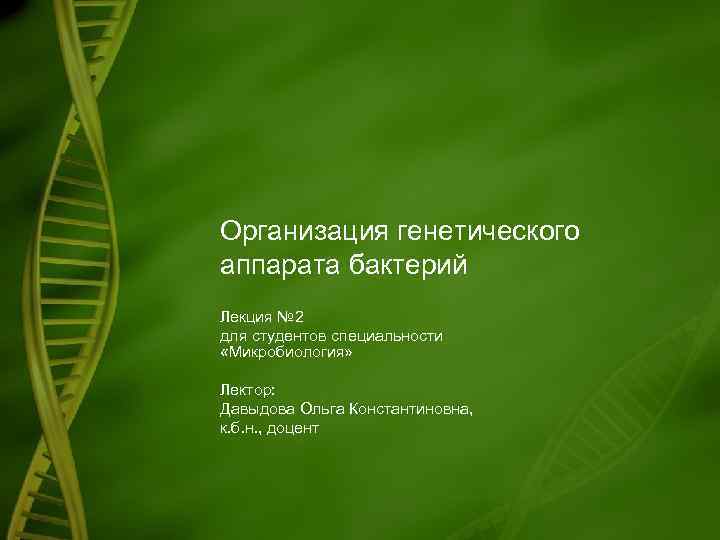 Организация генетического аппарата бактерий

Лекция №2
для студентов специальности
«Микробиология»

Лектор:
Давыдова Ольга Константиновна,
к.б.н., доцент